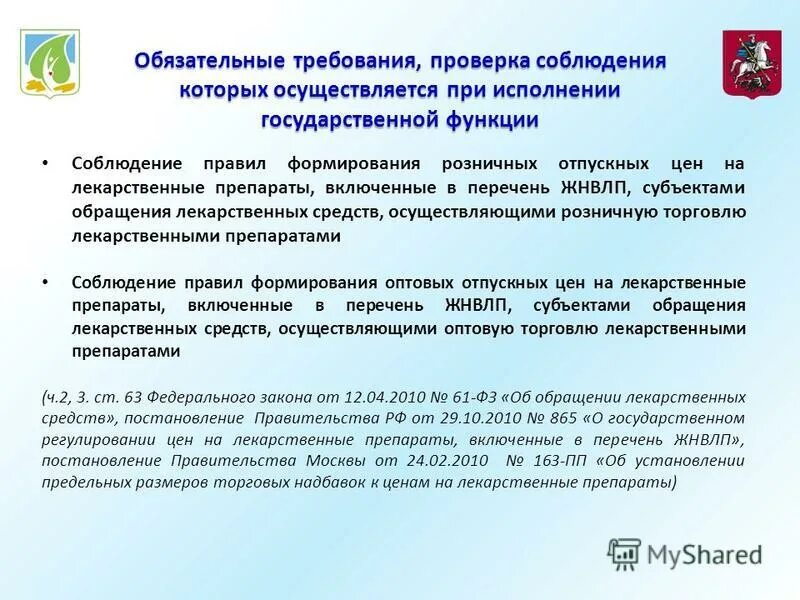 Обязательные требования, проверка соблюдения которых осуществляется при исполнении государственной функции

• Соблюдение правил формирования розничных отпускных цен на лекарственные препараты, включенные в перечень ЖНВЛП, субъектами обращения лекарственных средств, осуществляющими розничную торговлю лекарственными препаратами

• Соблюдение правил формирования оптовых отпускных цен на лекарственные препараты, включенные в перечень ЖНВЛП, субъектами обращения лекарственных средств, осуществляющими оптовую торговлю лекарственными препаратами

(ч.2, 3. ст. 63 Федерального закона от 12.04.2010 № 61-ФЗ «Об обращении лекарственных средств», постановление Правительства РФ от 29.10.2010 № 865 «О государственном регулировании цен на лекарственные препараты, включенные в перечень ЖНВЛП», постановление Правительства Москвы от 24.02.2010 № 163-ПП «Об установлении предельных размеров торговых надбавок к ценам на лекарственные препараты)

MyShared